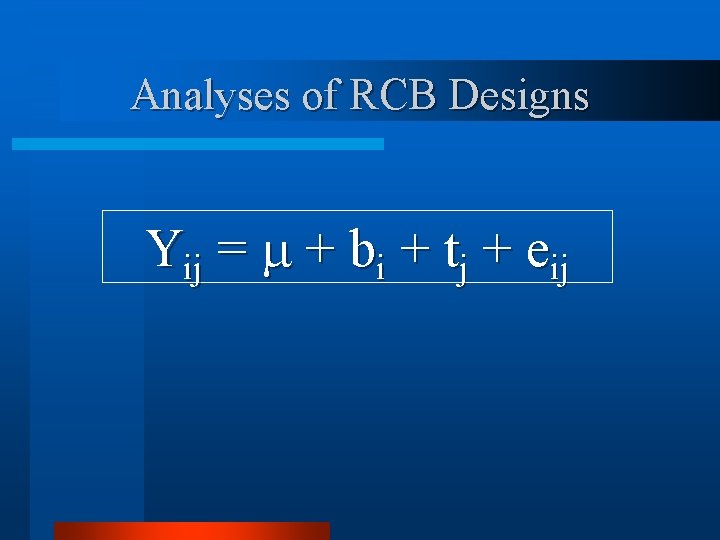 Analyses of RCB Designs

$Y_{ij} = \mu + b_i + t_j + e_{ij}$